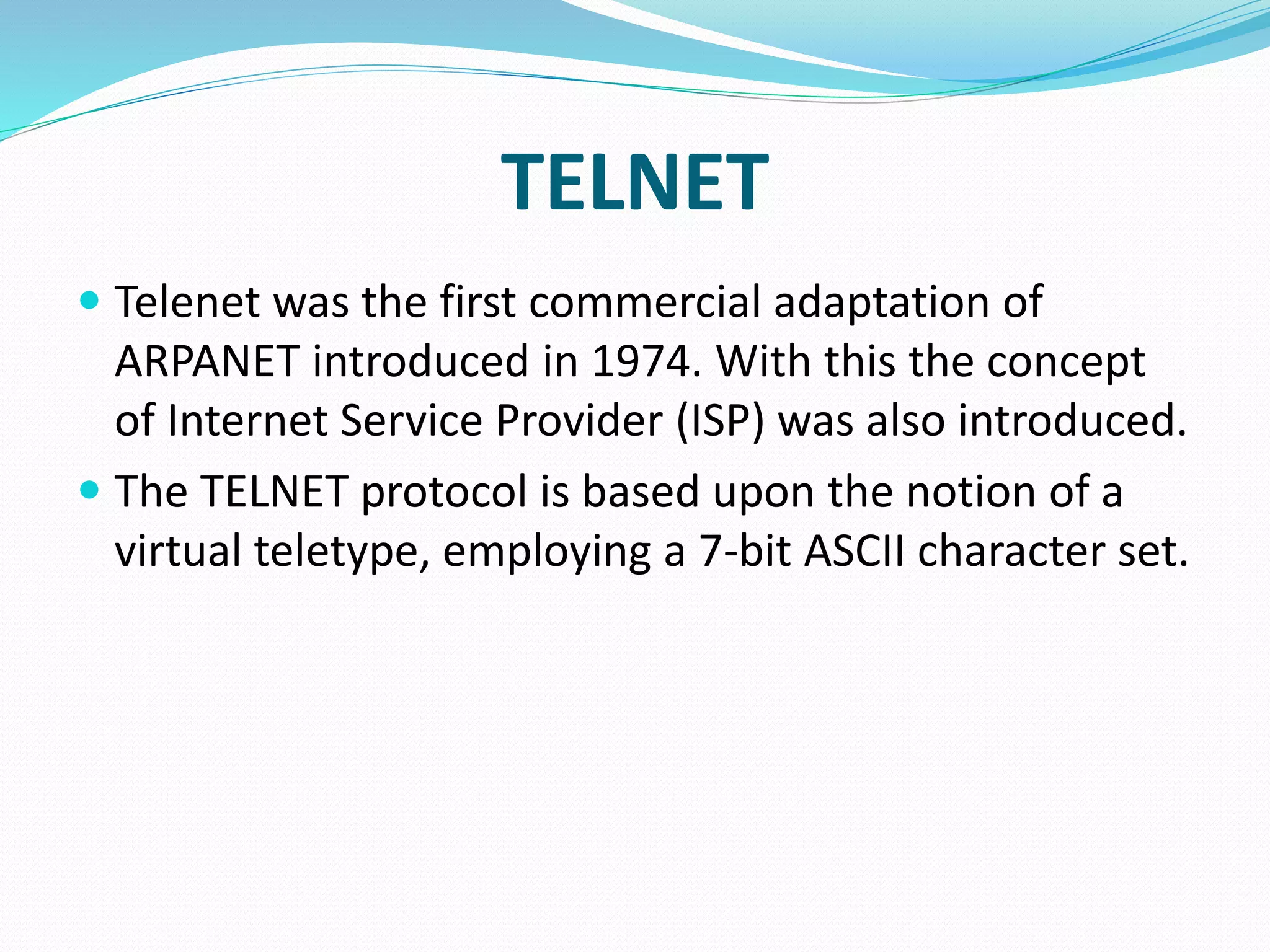 TELNET

- Telenet was the first commercial adaptation of ARPANET introduced in 1974. With this the concept of Internet Service Provider (ISP) was also introduced.
- The TELNET protocol is based upon the notion of a virtual teletype, employing a 7-bit ASCII character set.